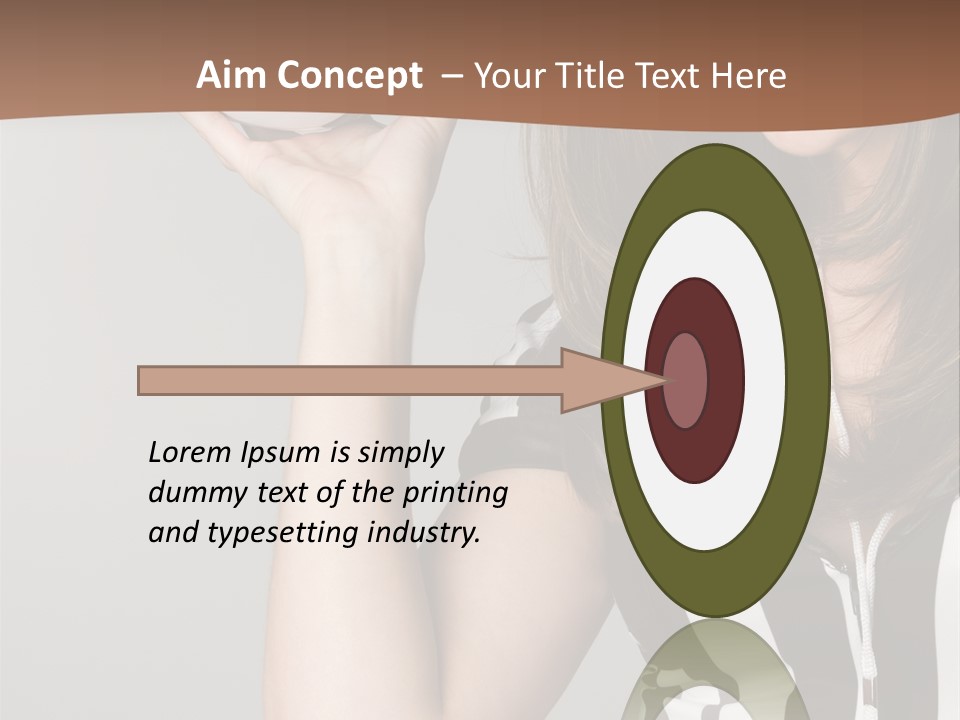 Aim Concept – Your Title Text Here

Lorem Ipsum is simply dummy text of the printing and typesetting industry.